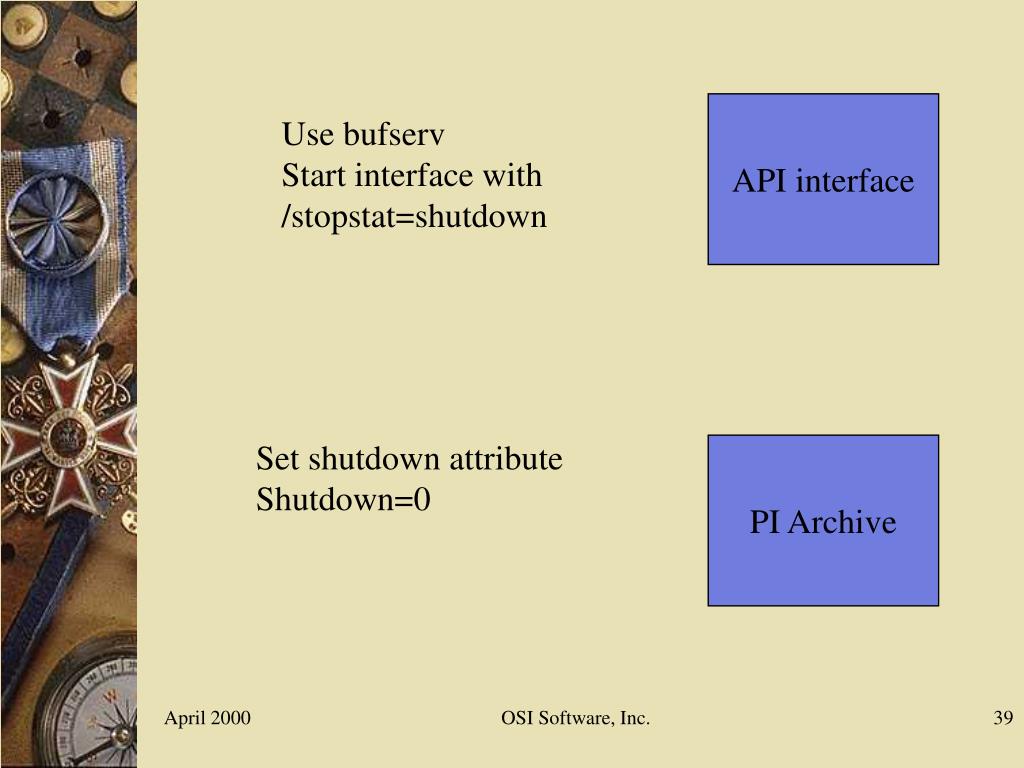 Use bufserv
Start interface with
/stopstat=shutdown

API interface

Set shutdown attribute
Shutdown=0

PI Archive

April 2000

OSI Software, Inc.

39